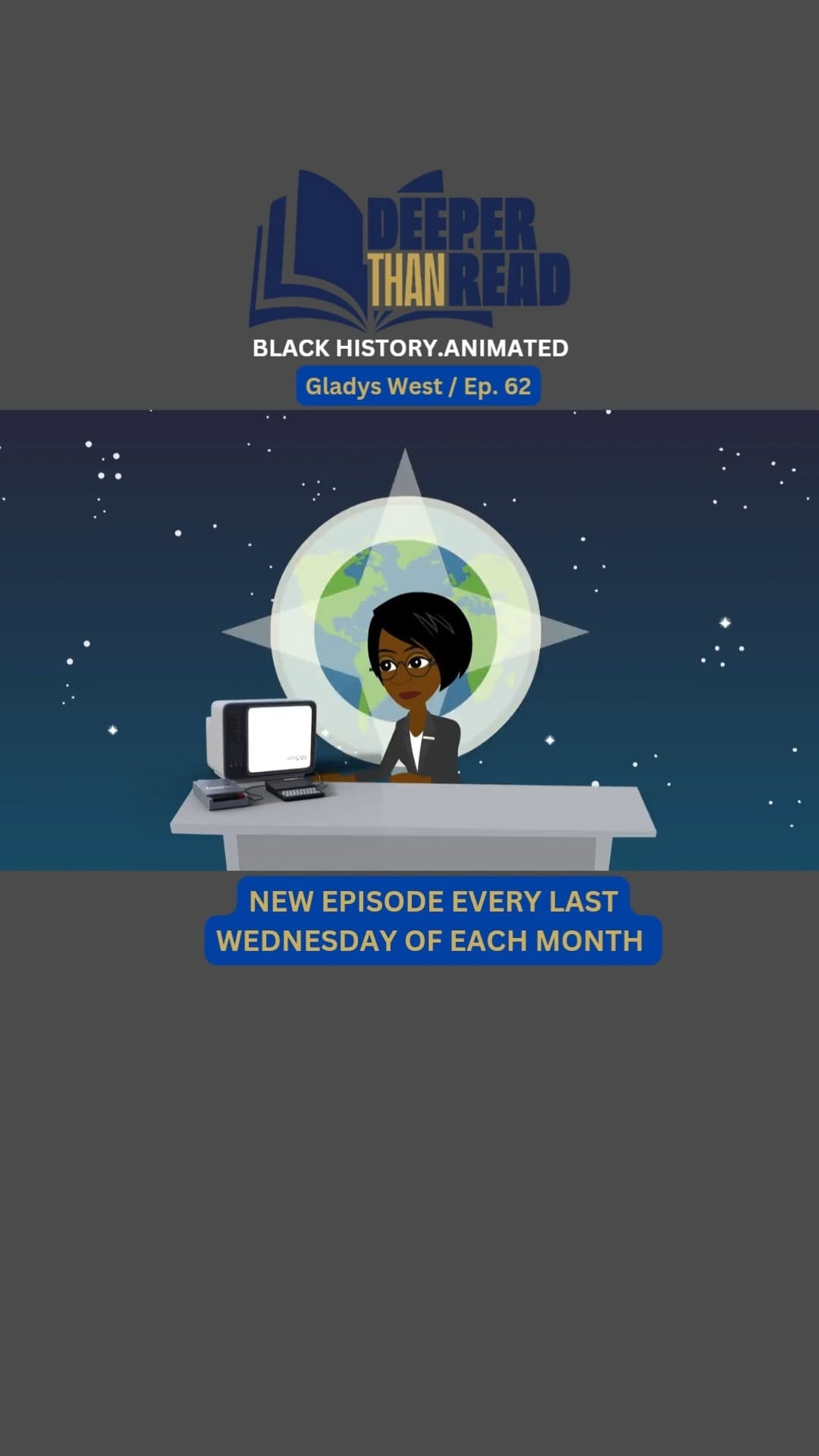 DEEPER THAN READ

BLACK HISTORY.ANIMATED

Gladys West / Ep. 62

NEW EPISODE EVERY LAST WEDNESDAY OF EACH MONTH